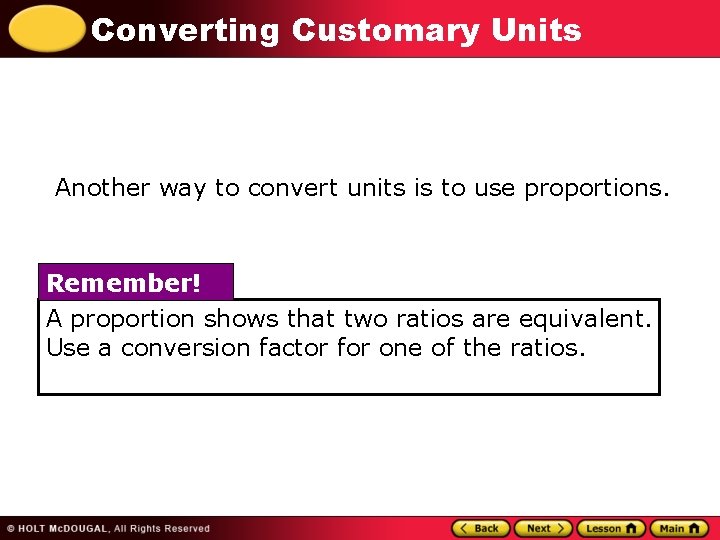 Converting Customary Units

Another way to convert units is to use proportions.

Remember!

A proportion shows that two ratios are equivalent. Use a conversion factor for one of the ratios.

© HOLT McDOUGAL, All Rights Reserved

Back Next Lesson Main